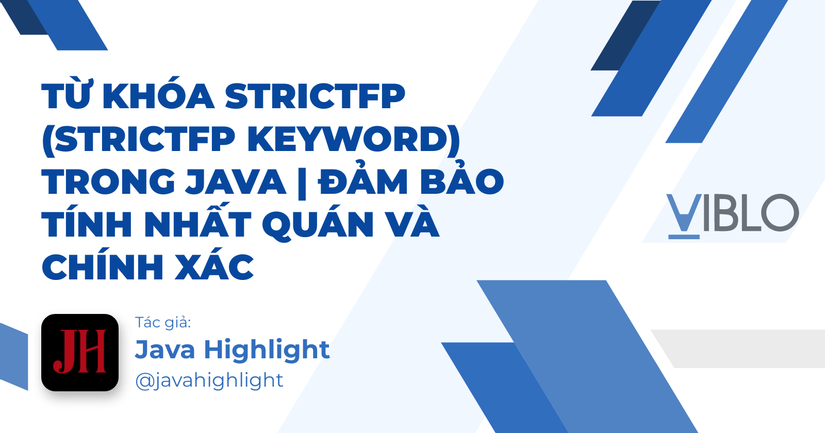 TỪ KHÓA STRICTFP (STRICTFP KEYWORD) TRONG JAVA | ĐẢM BẢO TÍNH NHẤT QUÁN VÀ CHÍNH XÁC

VIBLO

JH

Tác giả:
Java Highlight
@javahighlight